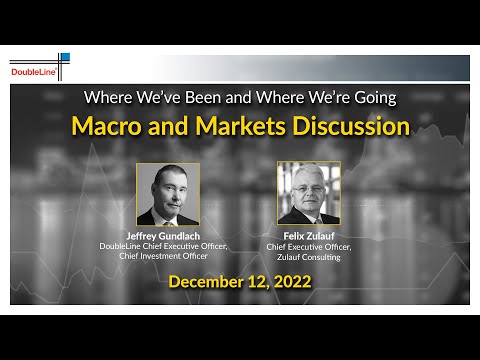 DoubleLine®

Where We've Been and Where We're Going

Macro and Markets Discussion

Jeffrey Gundlach
DoubleLine Chief Executive Officer, Chief Investment Officer

Felix Zulauf
Chief Executive Officer, Zulauf Consulting

December 12, 2022